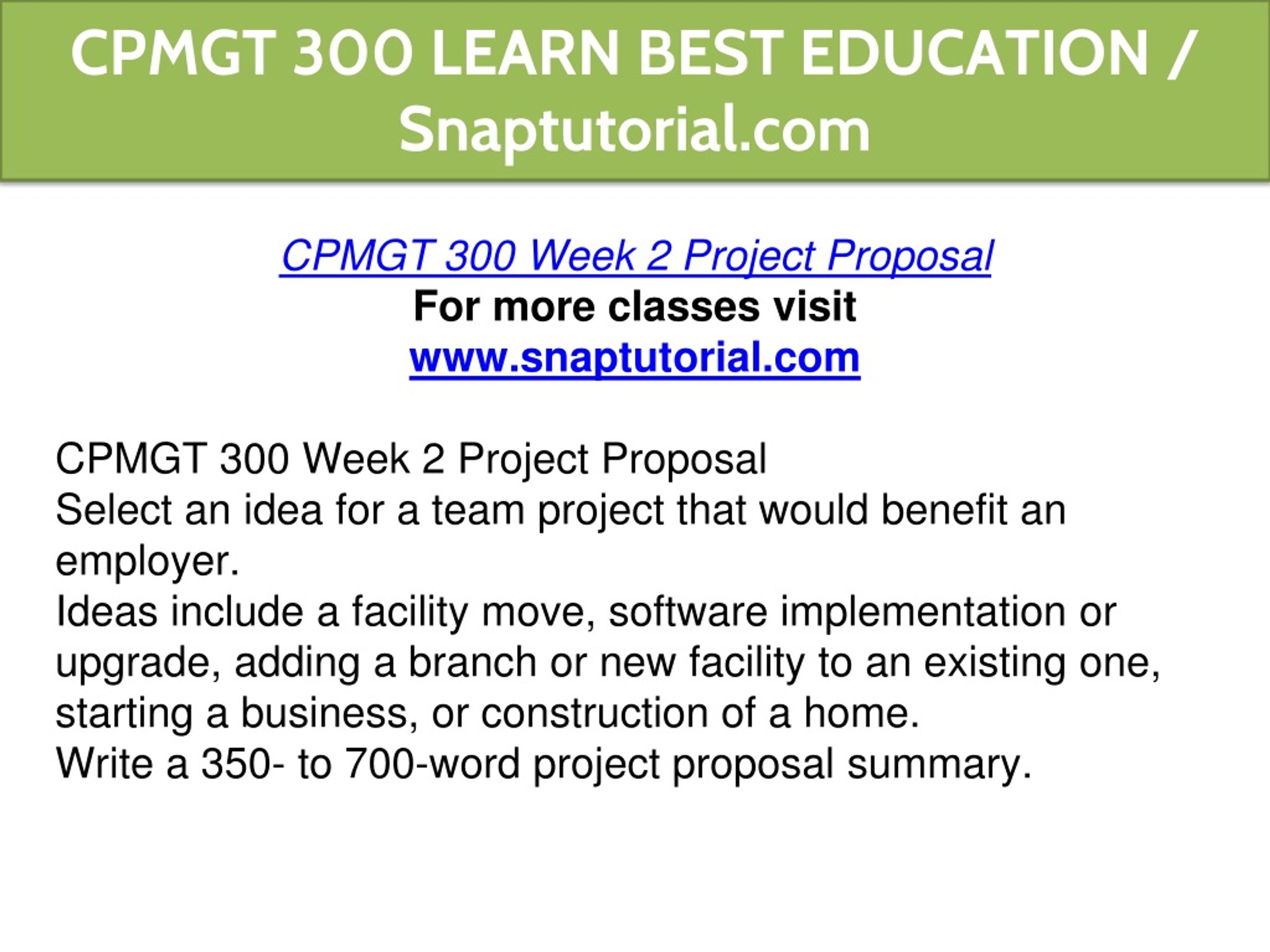 CPMGT 300 LEARN BEST EDUCATION / Snaptutorial.com

CPMGT 300 Week 2 Project Proposal
For more classes visit
www.snaptutorial.com

CPMGT 300 Week 2 Project Proposal
Select an idea for a team project that would benefit an employer.
Ideas include a facility move, software implementation or upgrade, adding a branch or new facility to an existing one, starting a business, or construction of a home.
Write a 350- to 700-word project proposal summary.